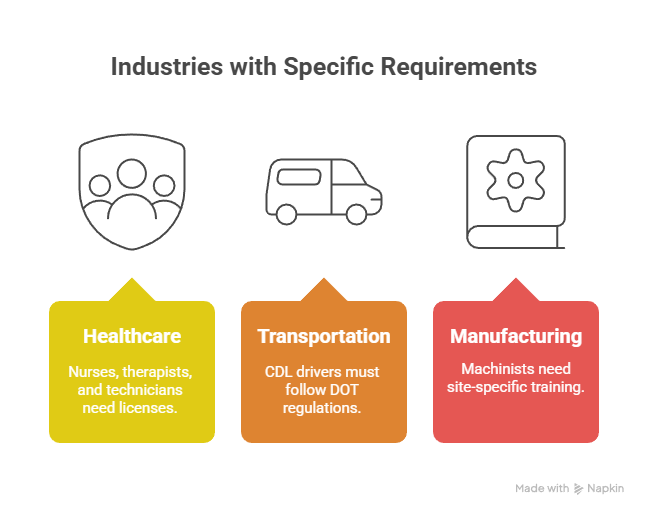 Industries with Specific Requirements

Healthcare

Nurses, therapists, and technicians need licenses.

Transportation

CDL drivers must follow DOT regulations.

Manufacturing

Machinists need site-specific training.

Made with Napkin